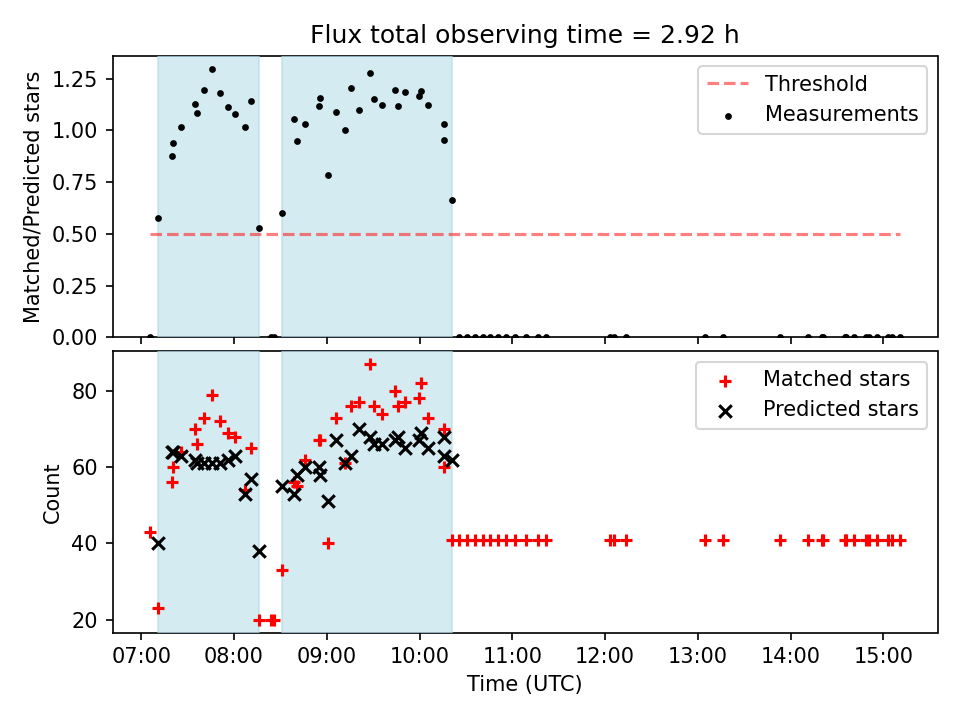 Flux total observing time = 2.92 h

Matched/Predicted stars

1.25
1.00
0.75
0.50
0.25
0.00

Threshold
Measurements

Count

80
60
40
20

Matched stars
Predicted stars

07:00
08:00
09:00
10:00
11:00
12:00
13:00
14:00
15:00

Time (UTC)